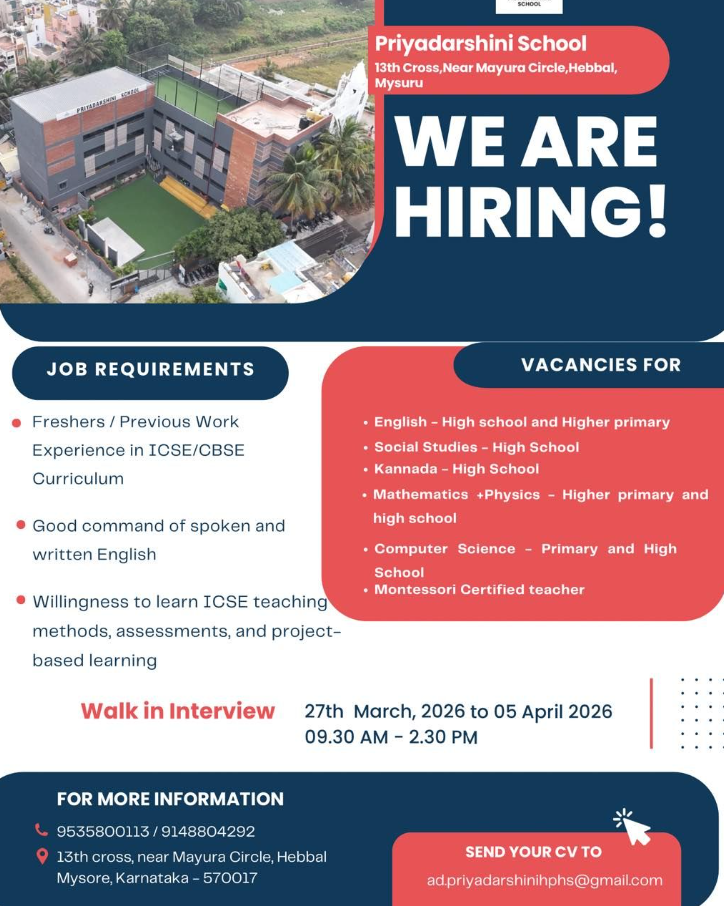 SCHOOL

PRIYADARSHINI SCHOOL

Priyadarshini School
13th Cross,Near Mayura Circle,Hebbal, Mysuru

WE ARE HIRING!

JOB REQUIREMENTS

- Freshers / Previous Work Experience in ICSE/CBSE Curriculum
- Good command of spoken and written English
- Willingness to learn ICSE teaching methods, assessments, and project-based learning

VACANCIES FOR

- English - High school and Higher primary
- Social Studies - High School
- Kannada - High School
- Mathematics +Physics - Higher primary and high school
- Computer Science - Primary and High School
- Montessori Certified teacher

Walk in Interview 27th March, 2026 to 05 April 2026
09.30 AM - 2.30 PM

FOR MORE INFORMATION
9535800113 / 9148804292
13th cross, near Mayura Circle, Hebbal Mysore, Karnataka - 570017

SEND YOUR CV TO
ad.priyadarshinihphs@gmail.com